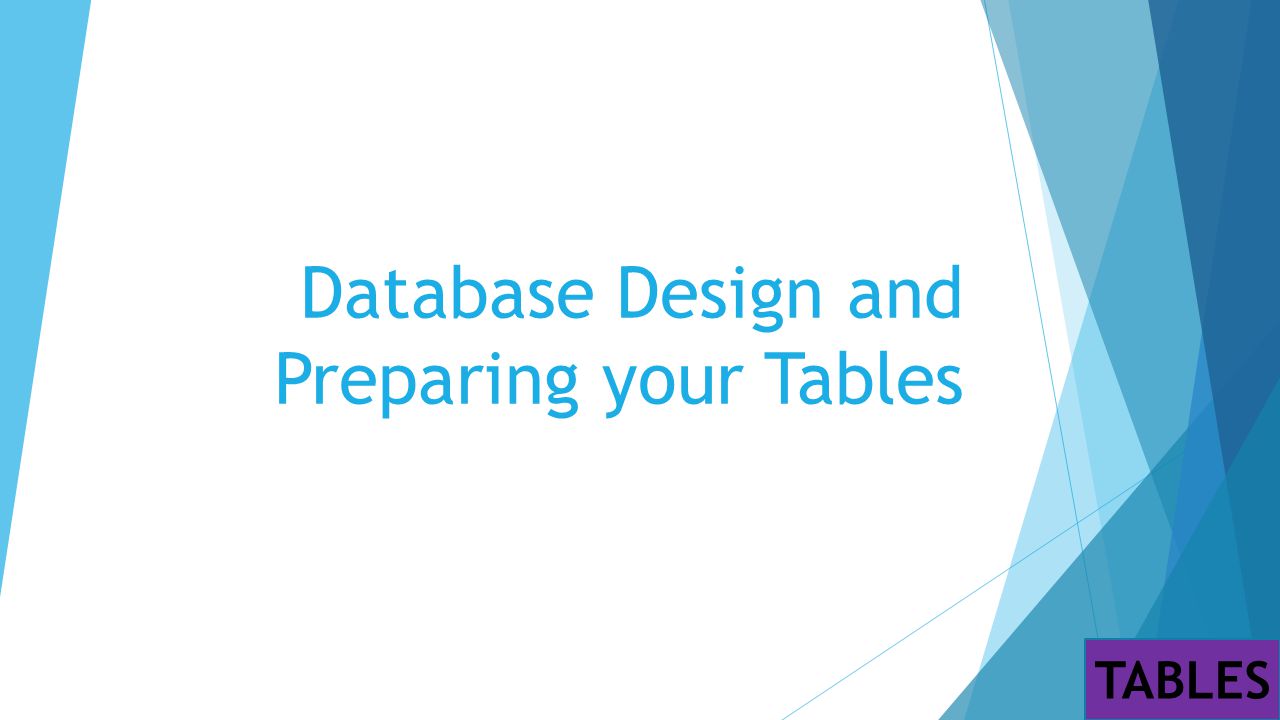 Database Design and Preparing your Tables

TABLES